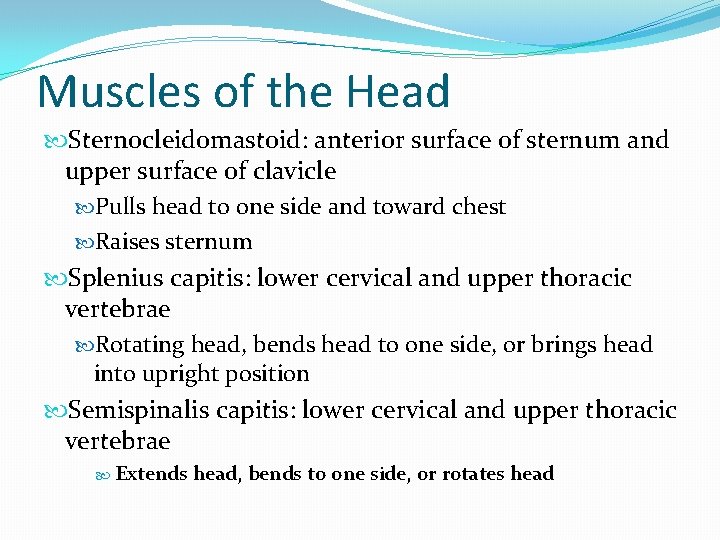 Muscles of the Head

Sternocleidomastoid: anterior surface of sternum and upper surface of clavicle

Pulls head to one side and toward chest

Raises sternum

Splenius capitis: lower cervical and upper thoracic vertebrae

Rotating head, bends head to one side, or brings head into upright position

Semispinalis capitis: lower cervical and upper thoracic vertebrae

Extends head, bends to one side, or rotates head